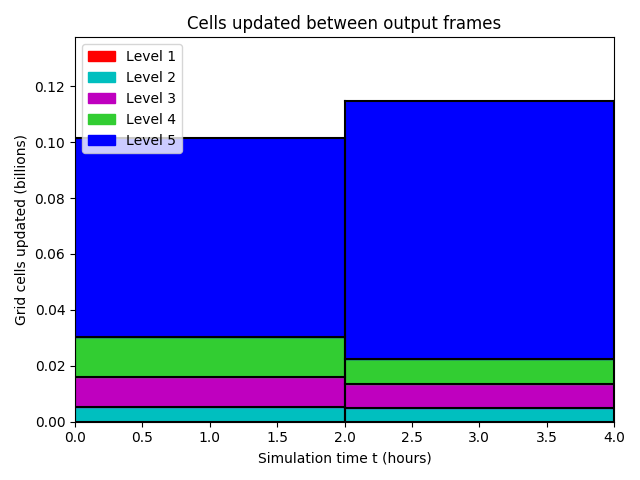 Cells updated between output frames

Level 1
Level 2
Level 3
Level 4
Level 5

Grid cells updated (billions)

0.12
0.10
0.08
0.06
0.04
0.02
0.00

0.0 0.5 1.0 1.5 2.0 2.5 3.0 3.5 4.0

Simulation time t (hours)